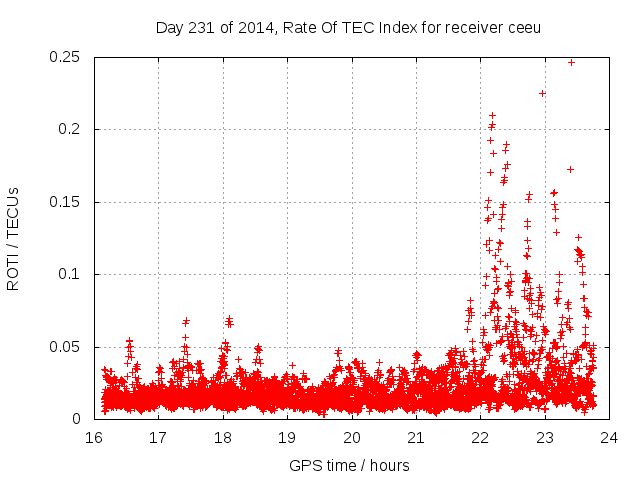 Day 231 of 2014, Rate Of TEC Index for receiver ceeu

ROTI / TECUs

0.25
0.2
0.15
0.1
0.05
0

16 17 18 19 20 21 22 23 24

GPS time / hours